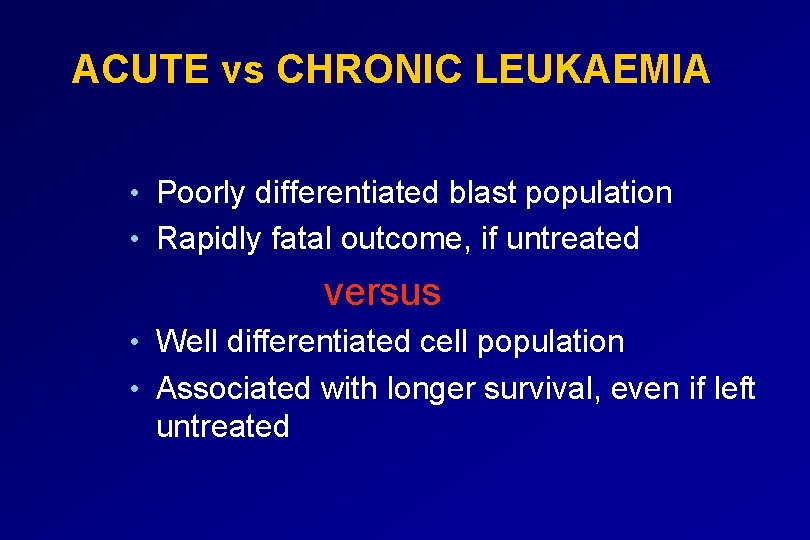 ACUTE vs CHRONIC LEUKAEMIA

• Poorly differentiated blast population
• Rapidly fatal outcome, if untreated

versus

• Well differentiated cell population
• Associated with longer survival, even if left untreated